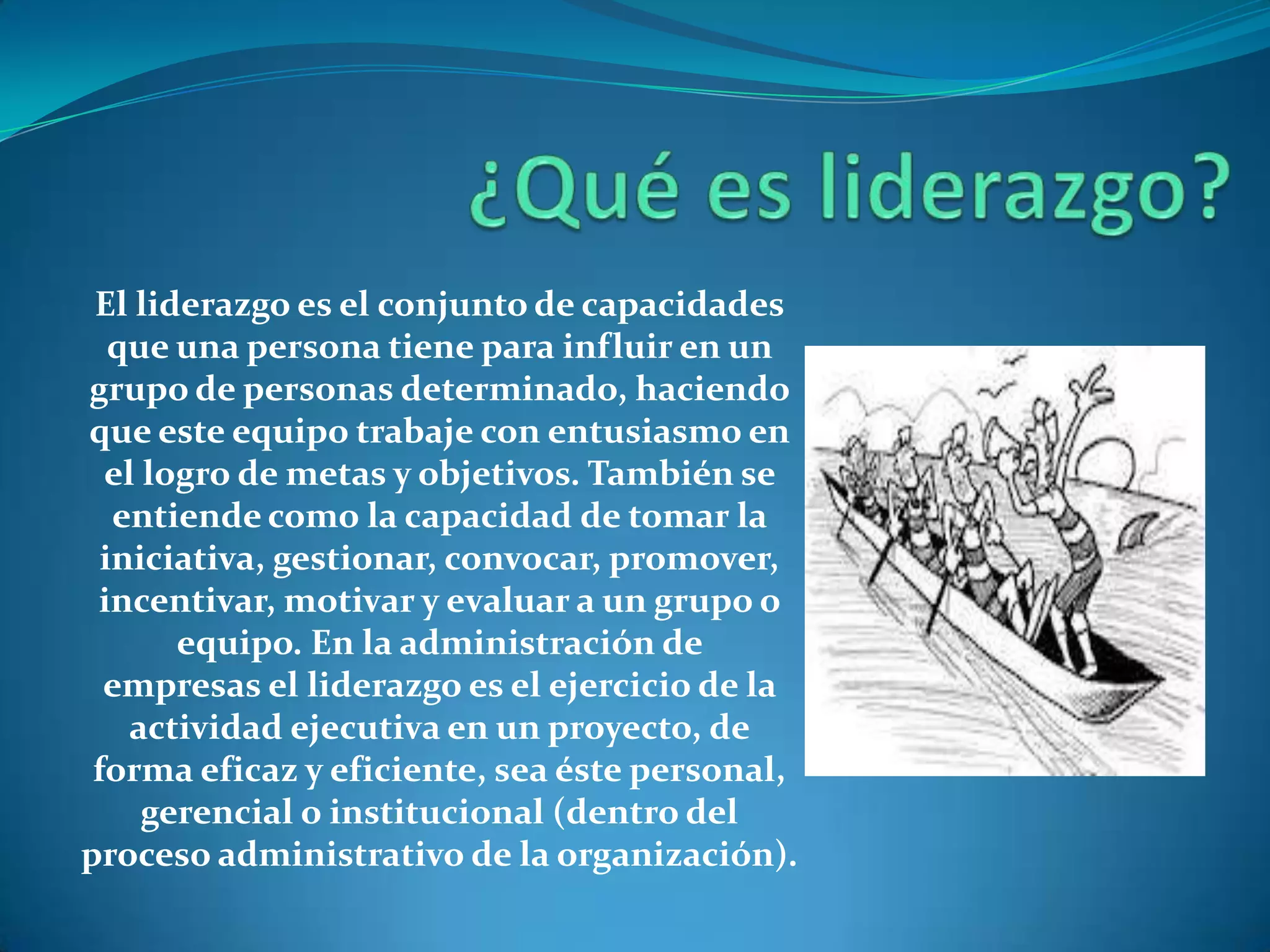 ¿Qué es liderazgo?

El liderazgo es el conjunto de capacidades que una persona tiene para influir en un grupo de personas determinado, haciendo que este equipo trabaje con entusiasmo en el logro de metas y objetivos. También se entiende como la capacidad de tomar la iniciativa, gestionar, convocar, promover, incentivar, motivar y evaluar a un grupo o equipo. En la administración de empresas el liderazgo es el ejercicio de la actividad ejecutiva en un proyecto, de forma eficaz y eficiente, sea éste personal, gerencial o institucional (dentro del proceso administrativo de la organización).